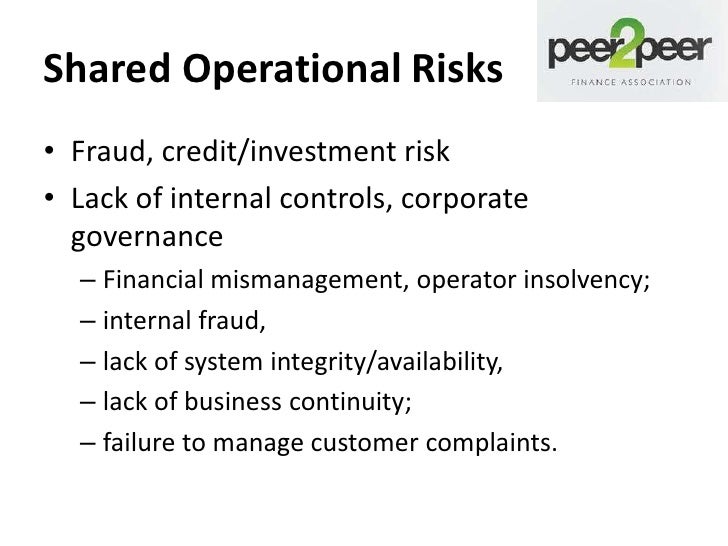 Shared Operational Risks

peer2peer
FINANCE ASSOCIATION

• Fraud, credit/investment risk
• Lack of internal controls, corporate governance
– Financial mismanagement, operator insolvency;
– internal fraud,
– lack of system integrity/availability,
– lack of business continuity;
– failure to manage customer complaints.